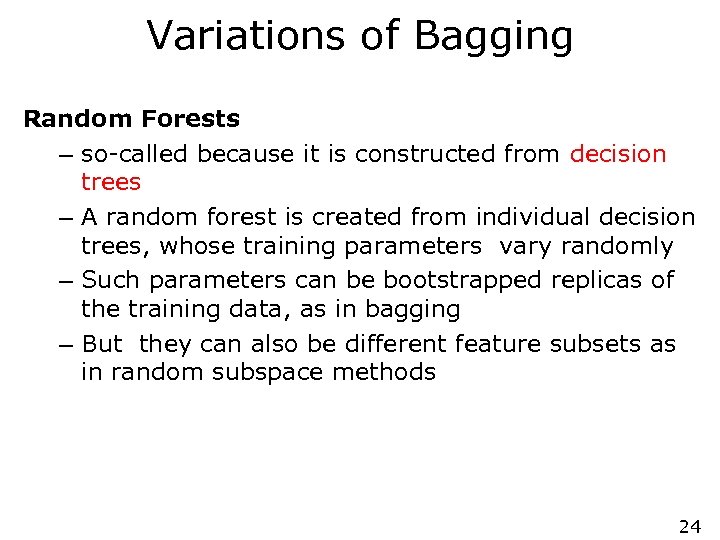 Variations of Bagging

Random Forests

– so-called because it is constructed from decision trees

– A random forest is created from individual decision trees, whose training parameters vary randomly

– Such parameters can be bootstrapped replicas of the training data, as in bagging

– But they can also be different feature subsets as in random subspace methods

24